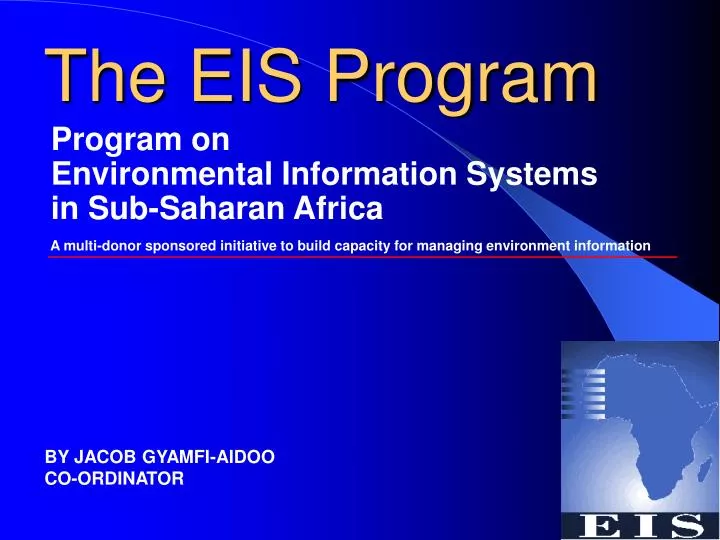 The EIS Program

Program on
Environmental Information Systems
in Sub-Saharan Africa

A multi-donor sponsored initiative to build capacity for managing environment information

BY JACOB GYAMFI-AIDOO
CO-ORDINATOR

EIS